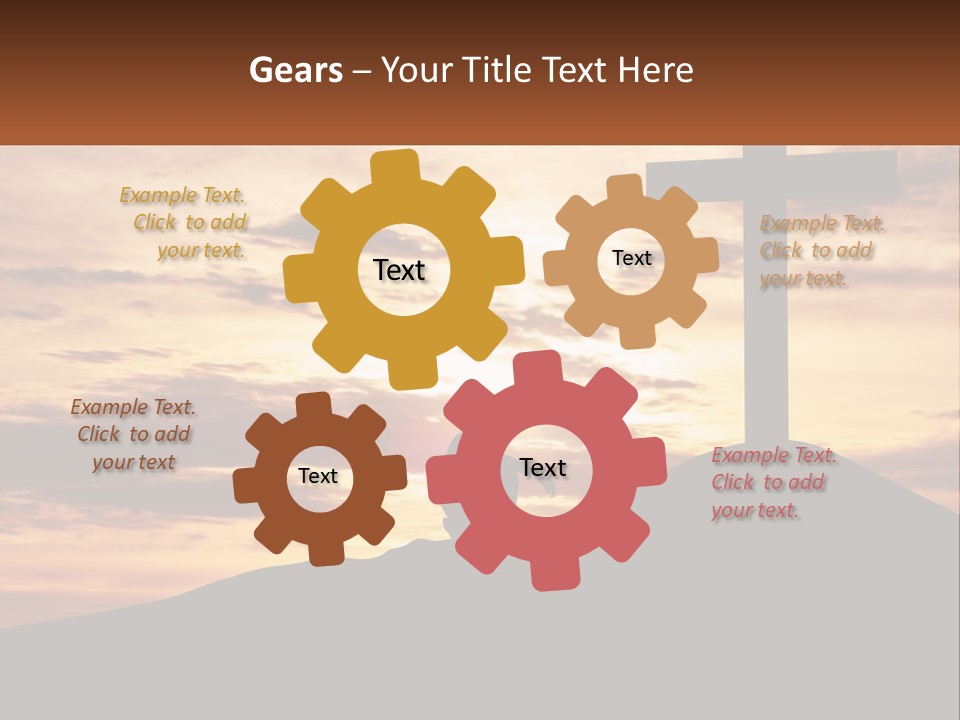 Gears – Your Title Text Here

Example Text. Click to add your text.

Text

Text

Example Text. Click to add your text.

Example Text. Click to add your text

Text

Text

Example Text. Click to add your text.